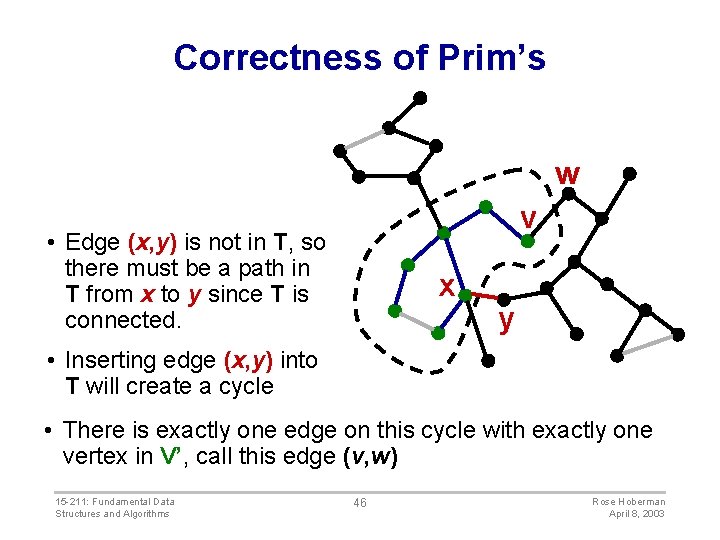 Correctness of Prim's

w

v

x

y

• Edge (x,y) is not in T, so there must be a path in T from x to y since T is connected.

• Inserting edge (x,y) into T will create a cycle

• There is exactly one edge on this cycle with exactly one vertex in V', call this edge (v,w)

15-211: Fundamental Data Structures and Algorithms

46

Rose Hoberman
April 8, 2003